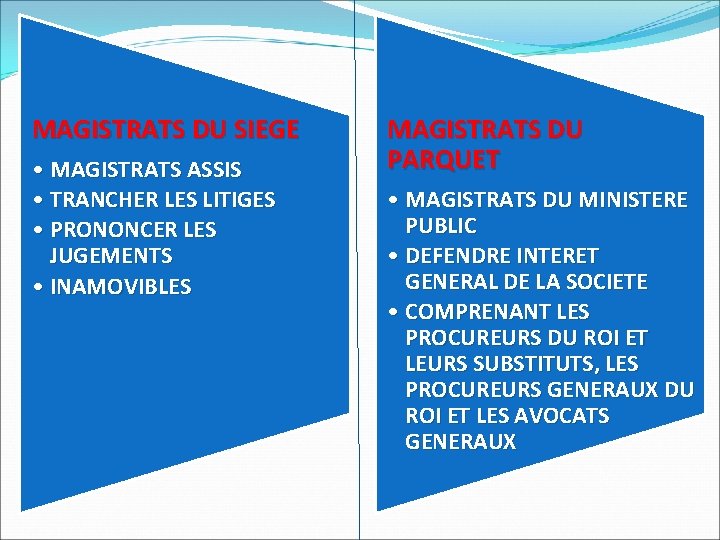 MAGISTRATS DU SIEGE

• MAGISTRATS ASSIS
• TRANCHER LES LITIGES
• PRONONCER LES JUGEMENTS
• INAMOVIBLES

MAGISTRATS DU PARQUET

• MAGISTRATS DU MINISTERE PUBLIC
• DEFENDRE INTERET GENERAL DE LA SOCIETE
• COMPRENANT LES PROCUREURS DU ROI ET LEURS SUBSTITUTS, LES PROCUREURS GENERAUX DU ROI ET LES AVOCATS GENERAUX